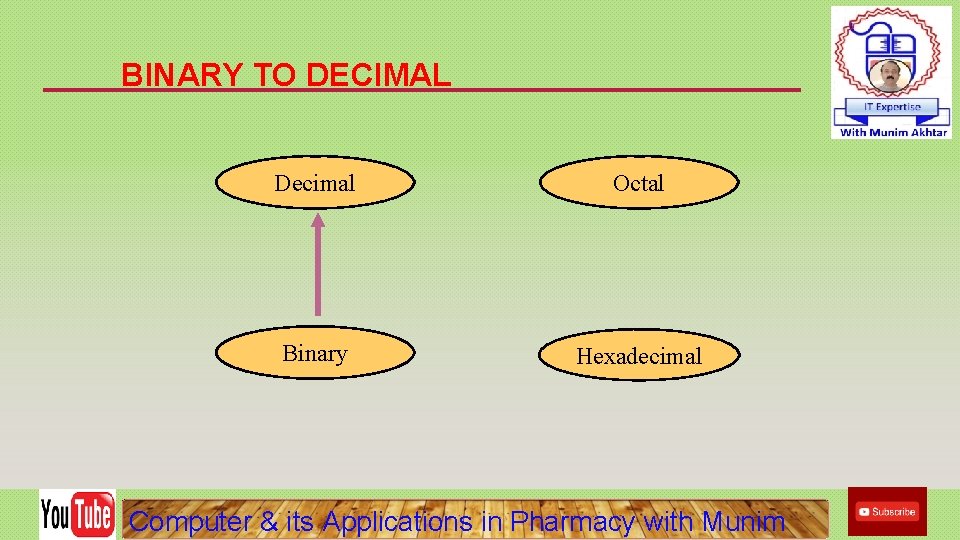 BINARY TO DECIMAL

IT Expertise
With Munim Akhtar

Decimal

Octal

Binary

Hexadecimal

YouTube

Computer & its Applications in Pharmacy with Munim

Subscribe